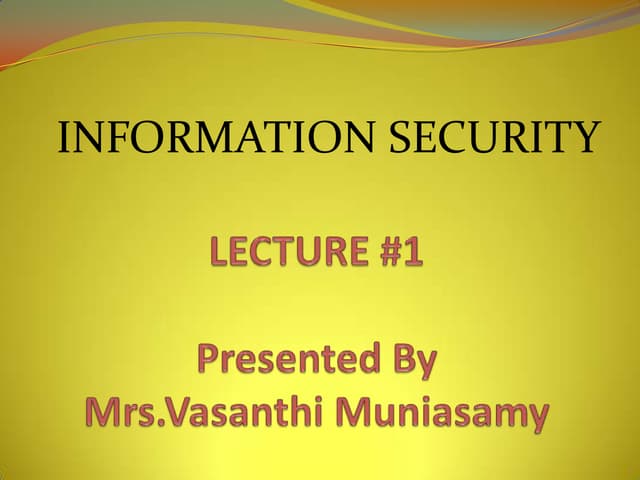 INFORMATION SECURITY

LECTURE #1

Presented By
Mrs.Vasanthi Muniasamy